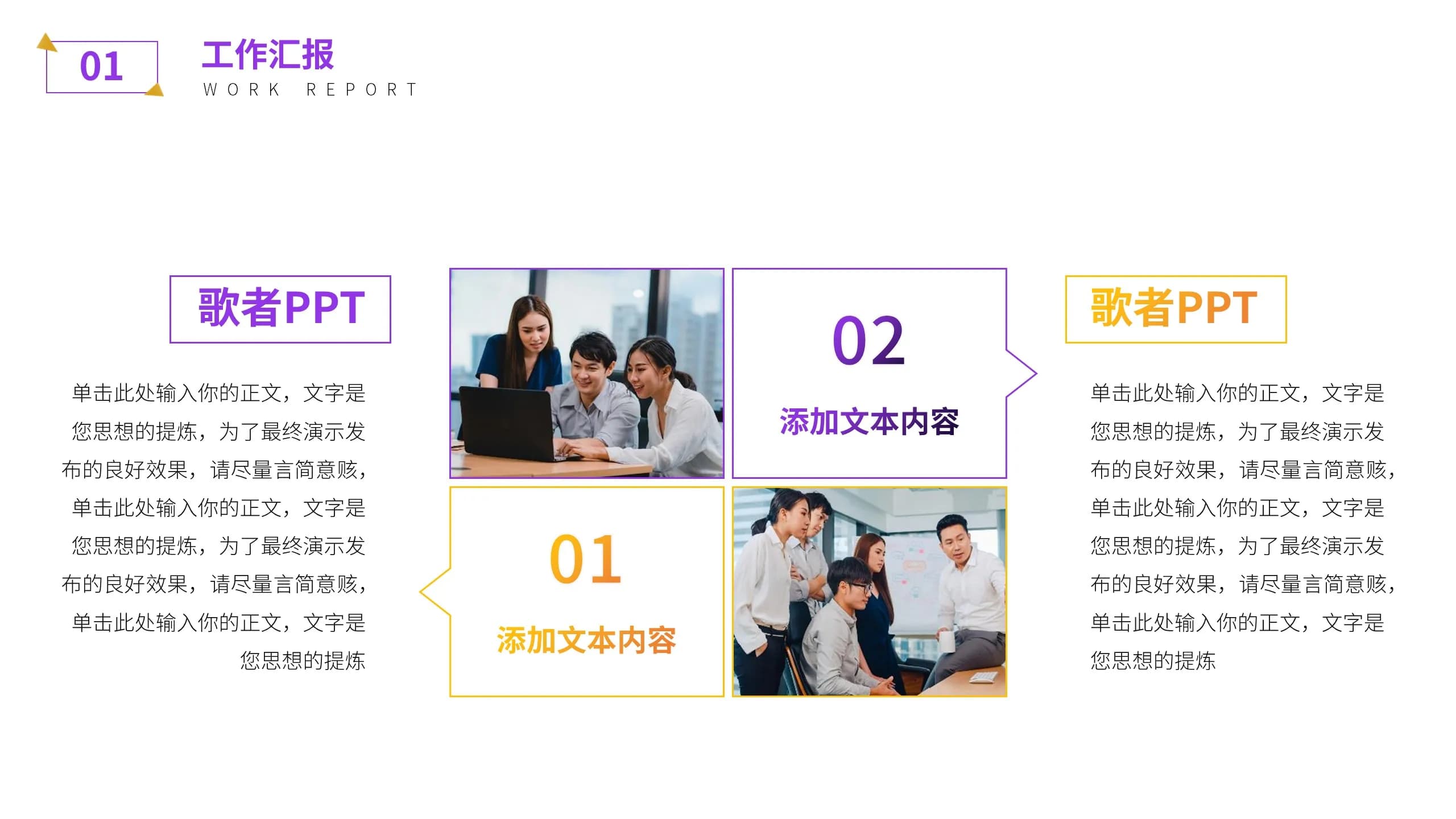 01

工作汇报
WORK REPORT

歌者PPT

单击此处输入你的正文，文字是您思想的提炼，为了最终演示发布的良好效果，请尽量言简意赅，单击此处输入你的正文，文字是您思想的提炼，为了最终演示发布的良好效果，请尽量言简意赅，单击此处输入你的正文，文字是您思想的提炼

02
添加文本内容

01
添加文本内容

歌者PPT

单击此处输入你的正文，文字是您思想的提炼，为了最终演示发布的良好效果，请尽量言简意赅，单击此处输入你的正文，文字是您思想的提炼，为了最终演示发布的良好效果，请尽量言简意赅，单击此处输入你的正文，文字是您思想的提炼